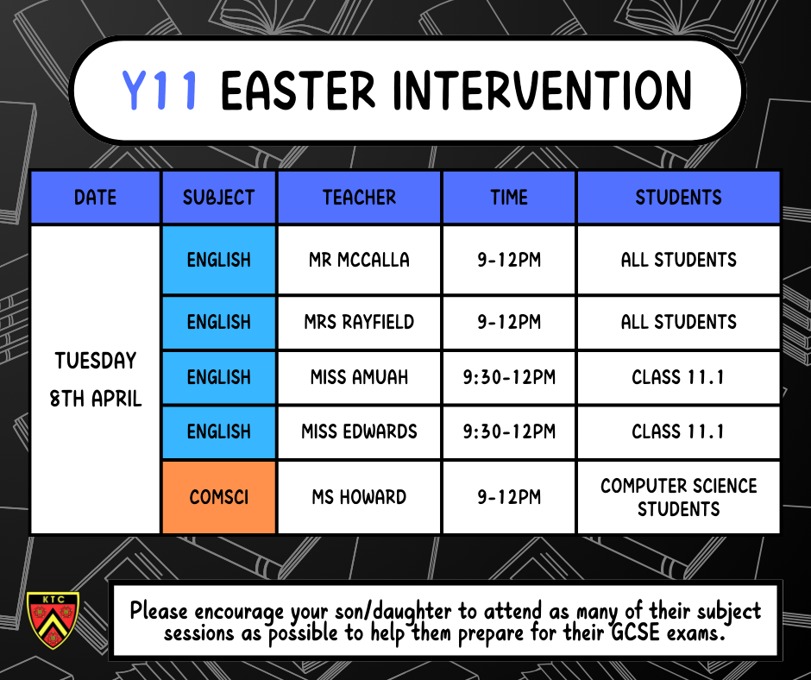 Y11 EASTER INTERVENTION

| DATE | SUBJECT | TEACHER | TIME | STUDENTS |
|---|---|---|---|---|
| TUESDAY 8TH APRIL | ENGLISH | MR MCCALLA | 9-12PM | ALL STUDENTS |
| | ENGLISH | MRS RAYFIELD | 9-12PM | ALL STUDENTS |
| | ENGLISH | MISS AMUAH | 9:30-12PM | CLASS 11.1 |
| | ENGLISH | MISS EDWARDS | 9:30-12PM | CLASS 11.1 |
| | COMSCI | MS HOWARD | 9-12PM | COMPUTER SCIENCE STUDENTS |

KTC

Please encourage your son/daughter to attend as many of their subject sessions as possible to help them prepare for their GCSE exams.